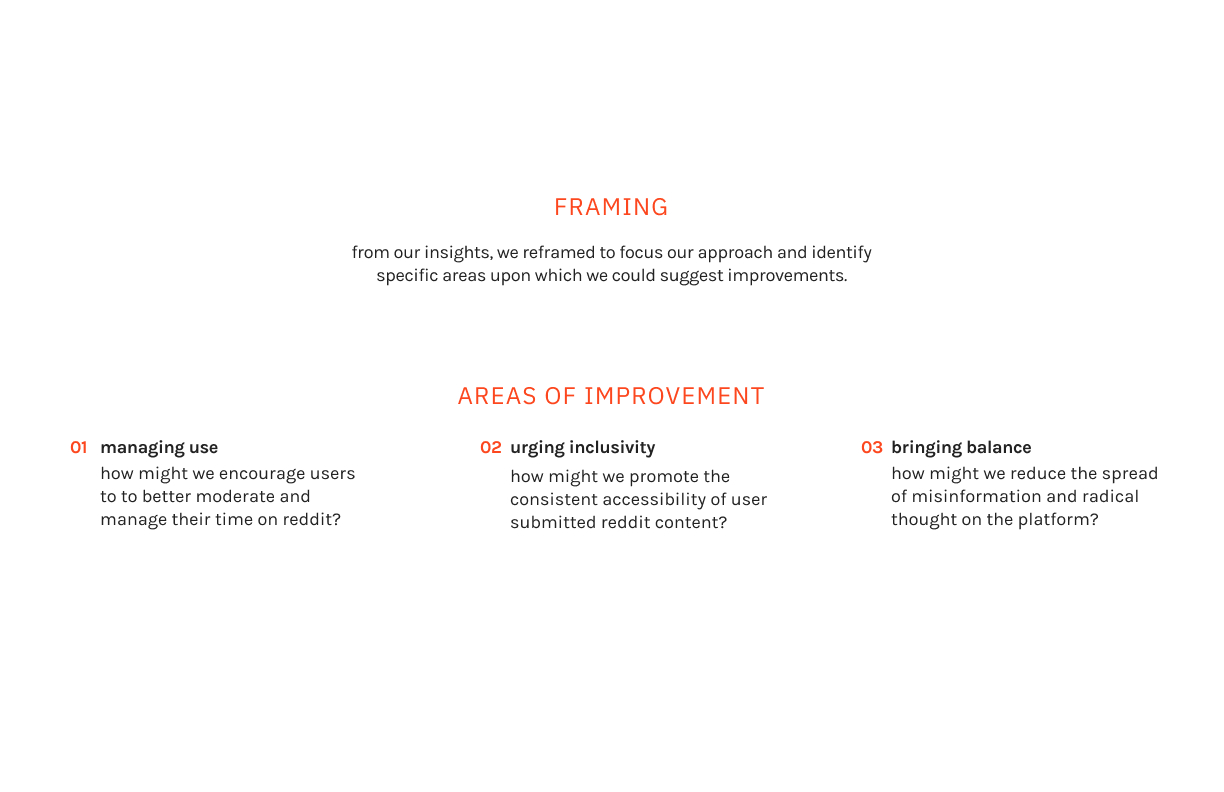 FRAMING

from our insights, we reframed to focus our approach and identify specific areas upon which we could suggest improvements.

AREAS OF IMPROVEMENT

01 managing use
how might we encourage users to to better moderate and manage their time on reddit?

02 urging inclusivity
how might we promote the consistent accessibility of user submitted reddit content?

03 bringing balance
how might we reduce the spread of misinformation and radical thought on the platform?